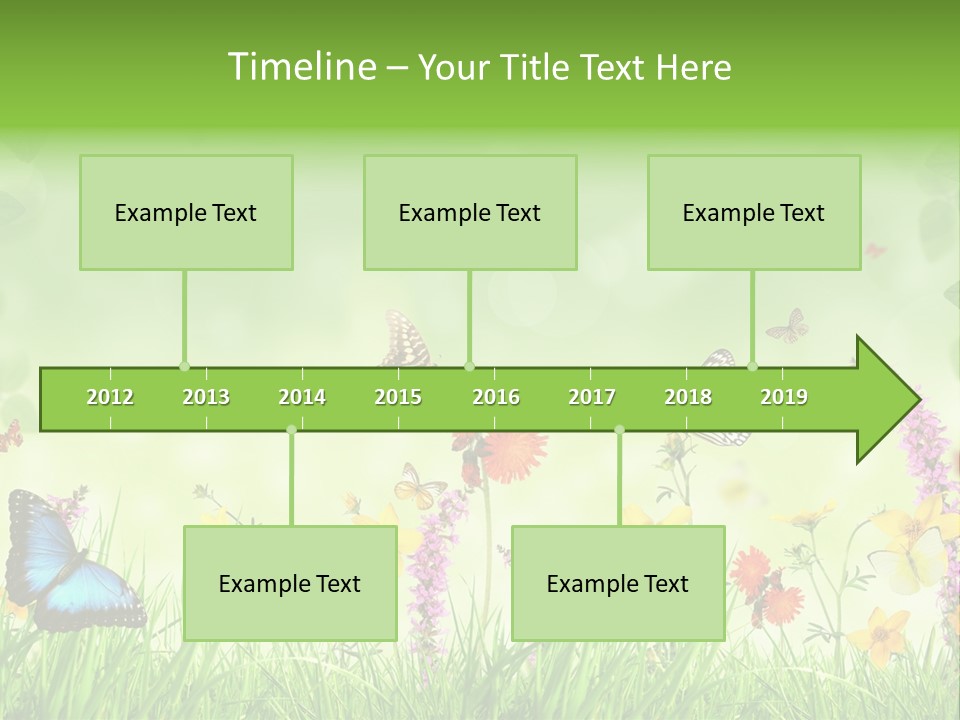 Timeline – Your Title Text Here

Example Text

Example Text

Example Text

2012 2013 2014 2015 2016 2017 2018 2019

Example Text

Example Text